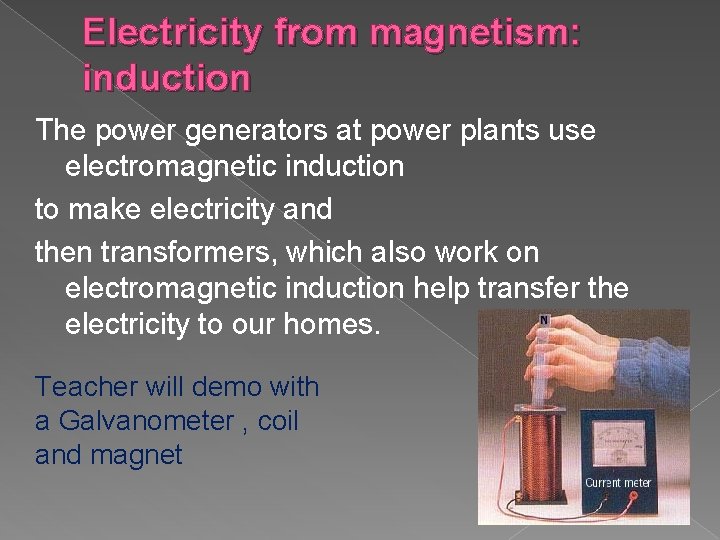 Electricity from magnetism: induction

The power generators at power plants use electromagnetic induction

to make electricity and

then transformers, which also work on electromagnetic induction help transfer the electricity to our homes.

Teacher will demo with a Galvanometer , coil and magnet

N

Current meter